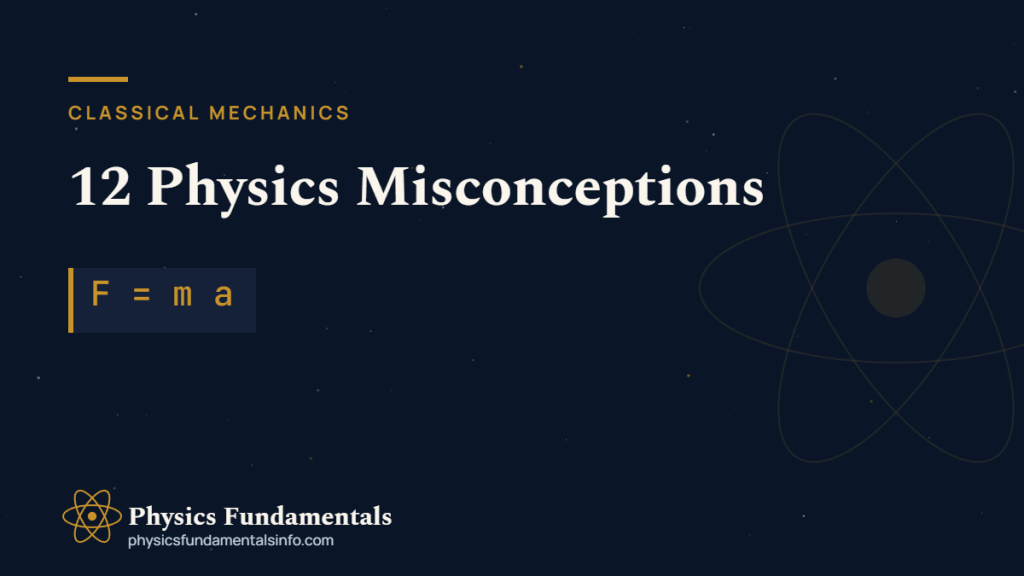 CLASSICAL MECHANICS

12 Physics Misconceptions

$F = ma$

Physics Fundamentals
physicsfundamentalsinfo.com